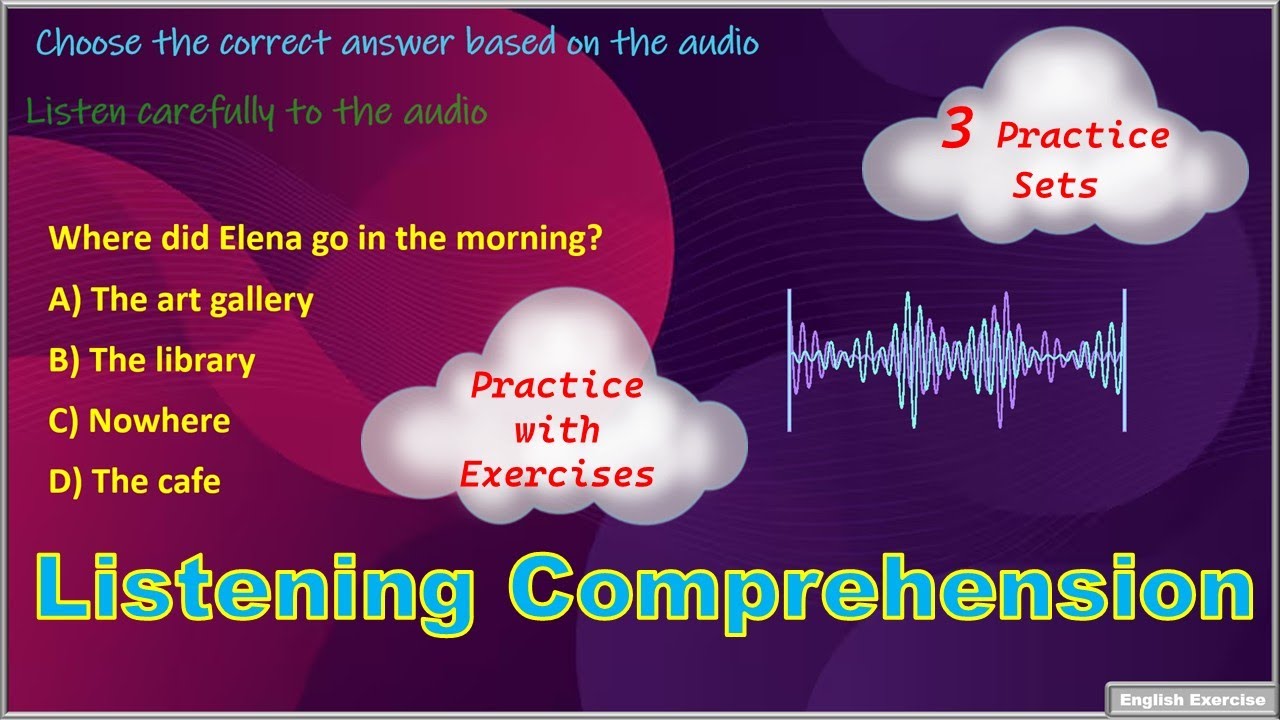 Choose the correct answer based on the audio

Listen carefully to the audio

3 Practice Sets

Where did Elena go in the morning?

A) The art gallery

B) The library

C) Nowhere

D) The cafe

Practice with Exercises

Listening Comprehension

English Exercise